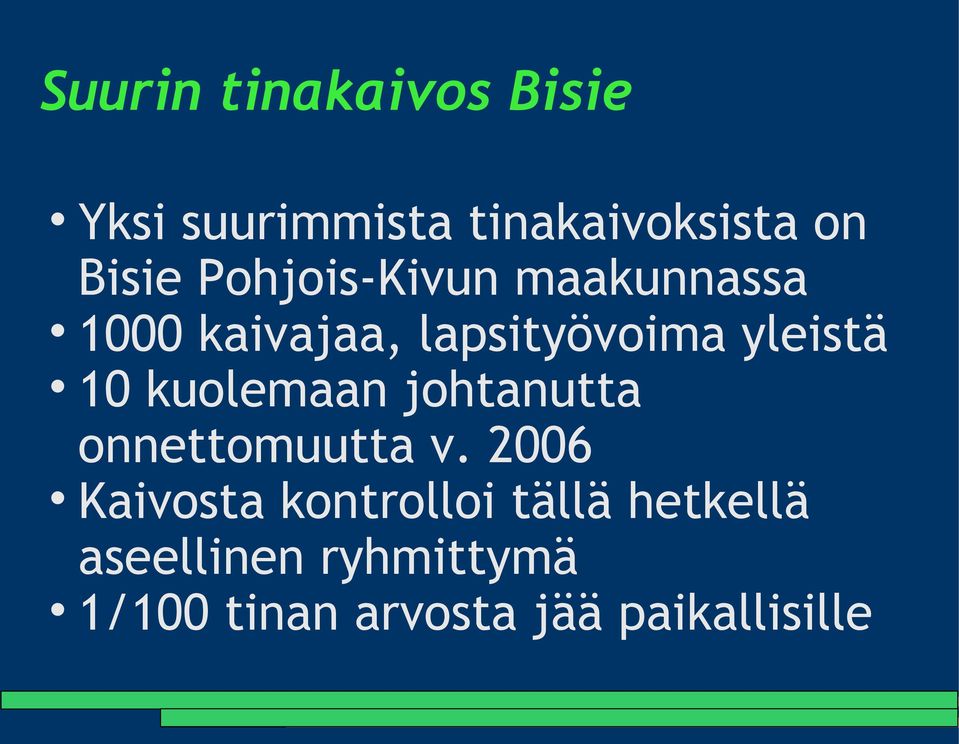 Suurin tinakaivos Bisie

• Yksi suurimmista tinakaivoksista on Bisie Pohjois-Kivun maakunnassa
• 1000 kaivajaa, lapsityövoima yleistä
• 10 kuolemaan johtanutta onnettomuutta v. 2006
• Kaivosta kontrolloi tällä hetkellä aseellinen ryhmittymä
• 1/100 tinan arvosta jää paikallisille